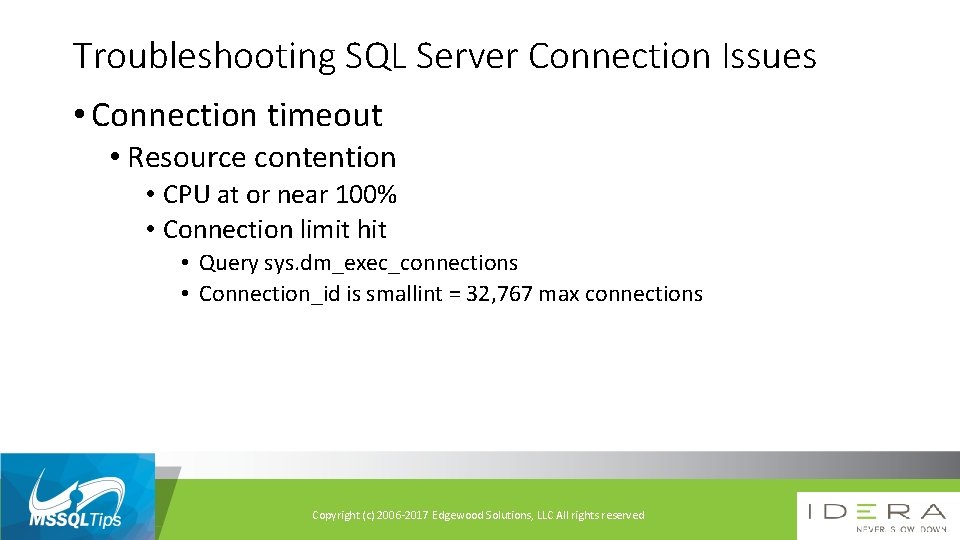 Troubleshooting SQL Server Connection Issues

• Connection timeout
• Resource contention
• CPU at or near 100%
• Connection limit hit
• Query sys.dm_exec_connections
• Connection_id is smallint = 32,767 max connections

MSSQLTips

Copyright (c) 2006-2017 Edgewood Solutions, LLC All rights reserved

IDERA
NEVER SLOW DOWN